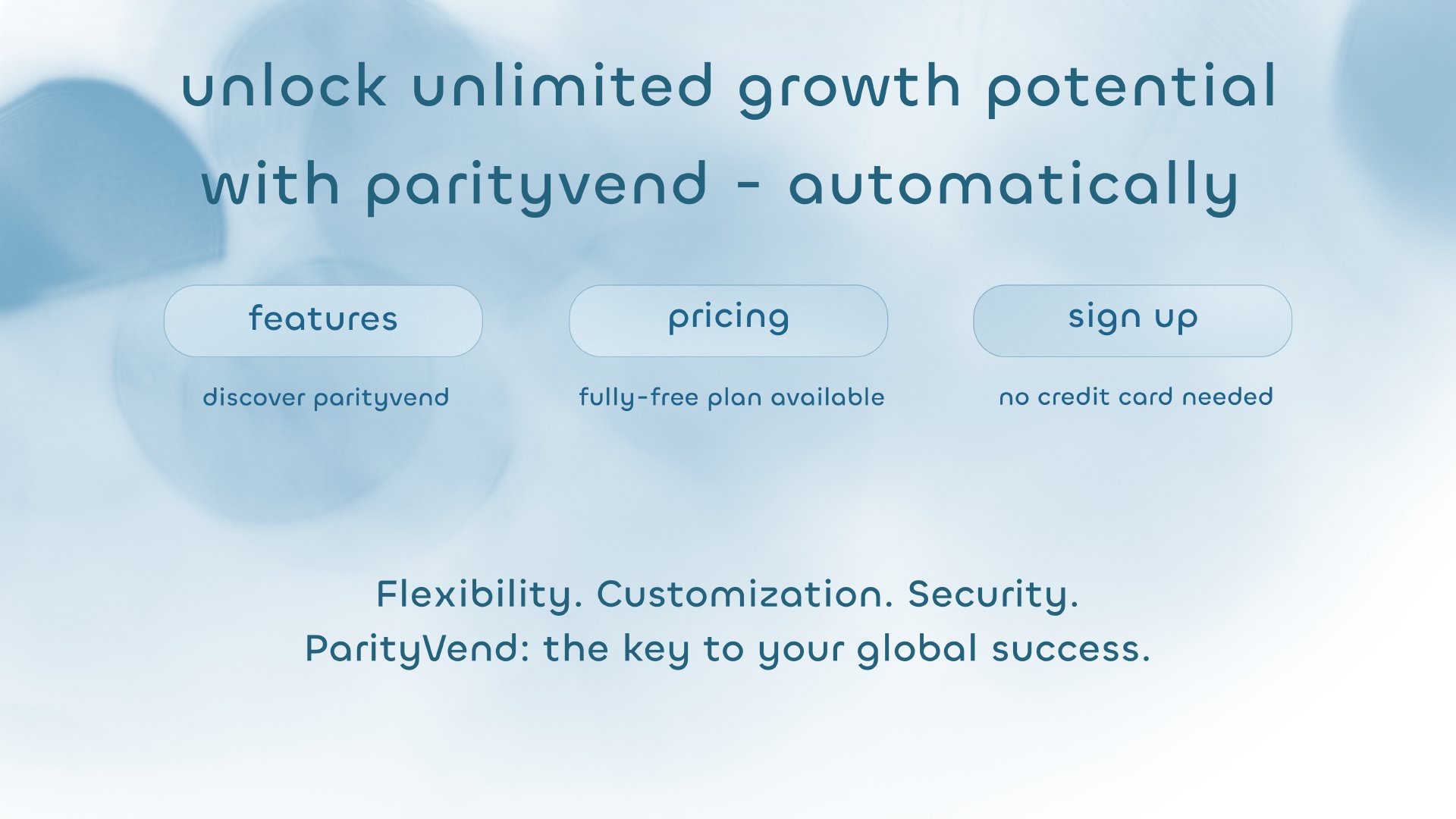 unlock unlimited growth potential with parityvend - automatically

features

discover parityvend

pricing

fully-free plan available

sign up

no credit card needed

Flexibility. Customization. Security.
ParityVend: the key to your global success.